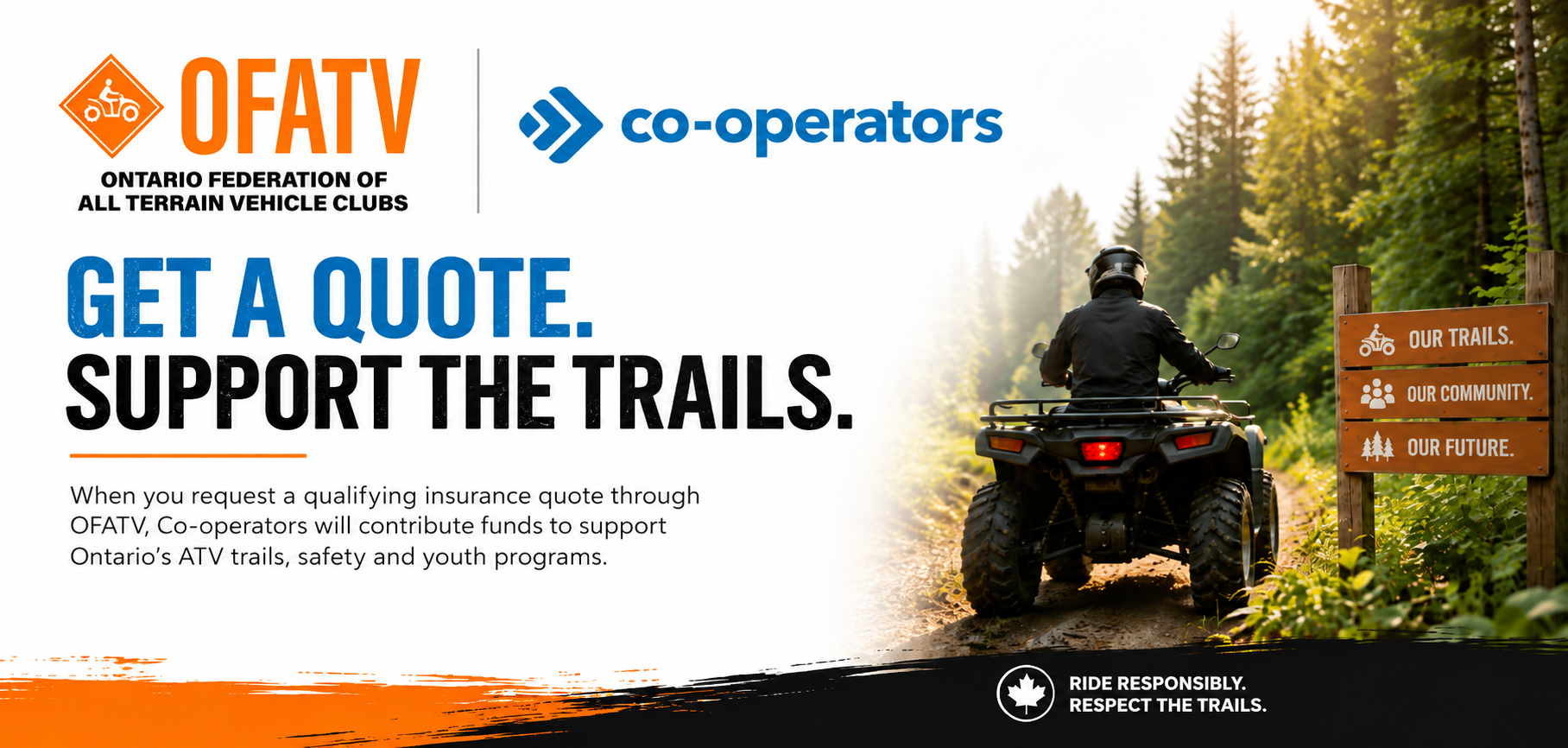 OFATV

ONTARIO FEDERATION OF
ALL TERRAIN VEHICLE CLUBS

co-operators

GET A QUOTE.
SUPPORT THE TRAILS.

When you request a qualifying insurance quote through OFATV, Co-operators will contribute funds to support Ontario's ATV trails, safety and youth programs.

OUR TRAILS.
OUR COMMUNITY.
OUR FUTURE.

RIDE RESPONSIBLY.
RESPECT THE TRAILS.